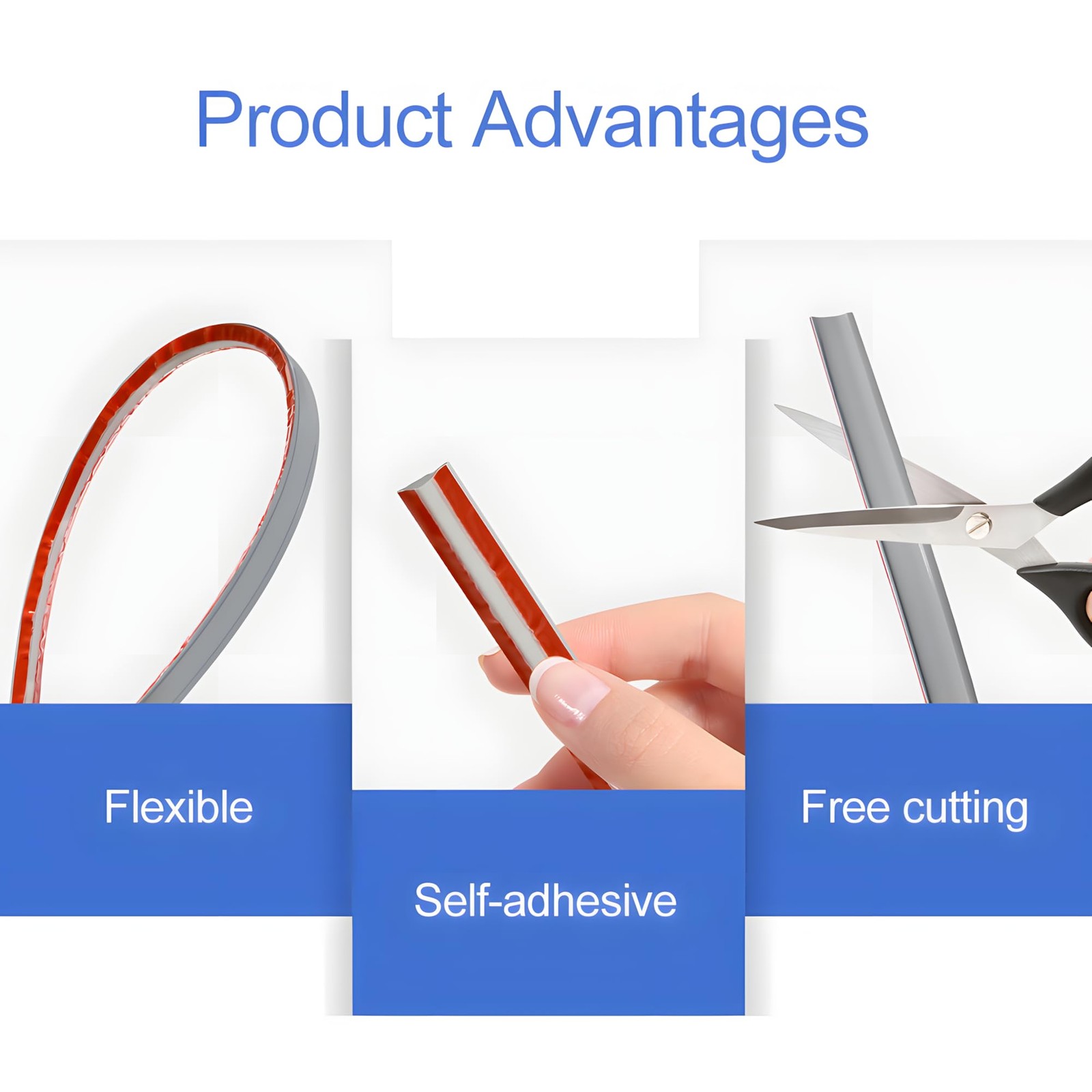 Product Advantages

Flexible

Self-adhesive

Free cutting